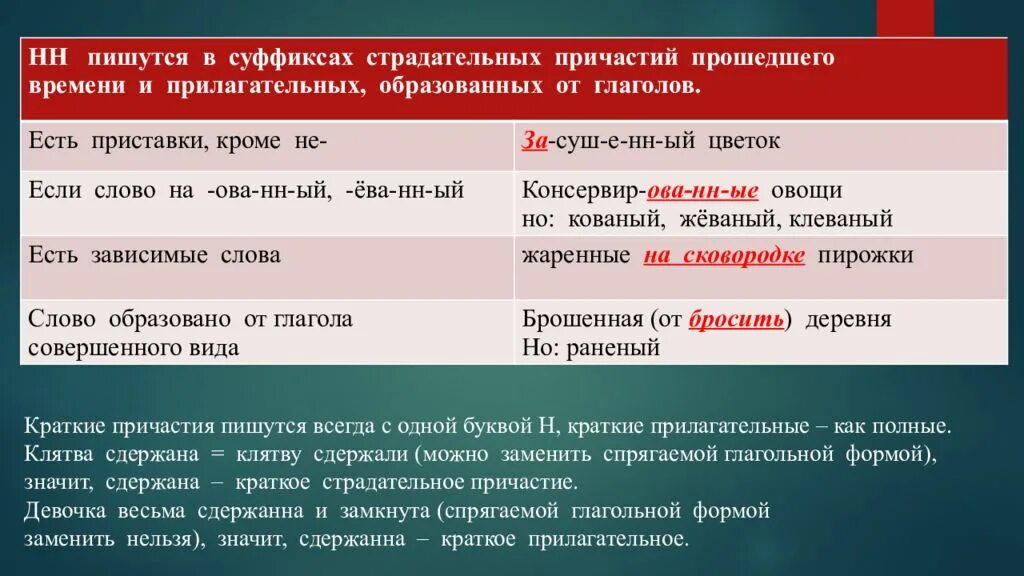 | НН пишутся в суффиксах страдательных причастий прошедшего времени и прилагательных, образованных от глаголов. | |
|---|---|
| Есть приставки, кроме не- | За-суш-е-нн-ый цветок |
| Если слово на -ова-нн-ый, -ёва-нн-ый | Консервир-ова-нн-ые овощи но: кованый, жёваный, клеваный |
| Есть зависимые слова | жаренные на сковородке пирожки |
| Слово образовано от глагола совершенного вида | Брошенная (от бросить) деревня Но: раненый |

Краткие причастия пишутся всегда с одной буквой Н, краткие прилагательные – как полные.
Клятва сдержана = клятву сдержали (можно заменить спрягаемой глагольной формой), значит, сдержана – краткое страдательное причастие.
Девочка весьма сдержанна и замкнута (спрягаемой глагольной формой заменить нельзя), значит, сдержанна – краткое прилагательное.